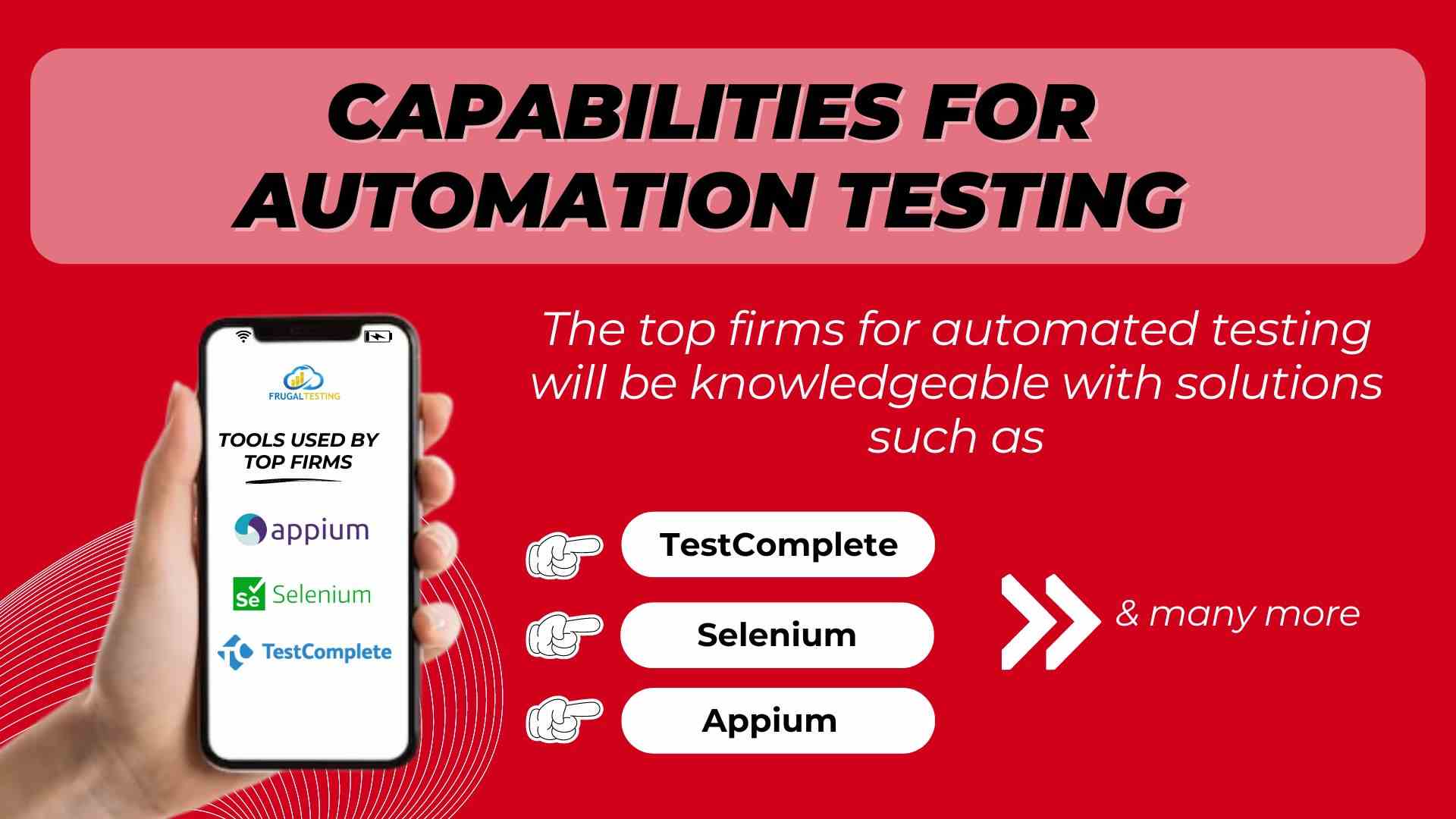 CAPABILITIES FOR AUTOMATION TESTING

FRUGALTESTING

TOOLS USED BY TOP FIRMS

appium

Se Selenium

TestComplete

The top firms for automated testing will be knowledgeable with solutions such as

TestComplete

Selenium

Appium

& many more